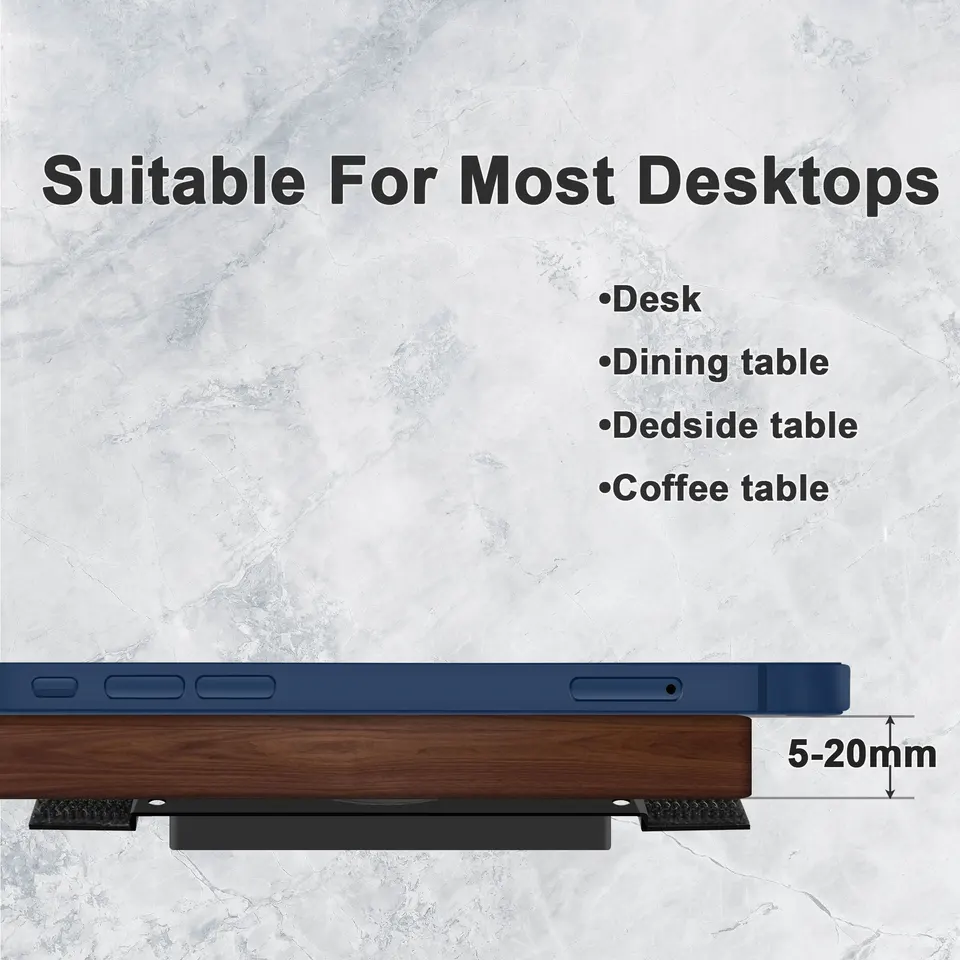 Suitable For Most Desktops

•Desk
•Dining table
•Dedside table
•Coffee table

5-20mm